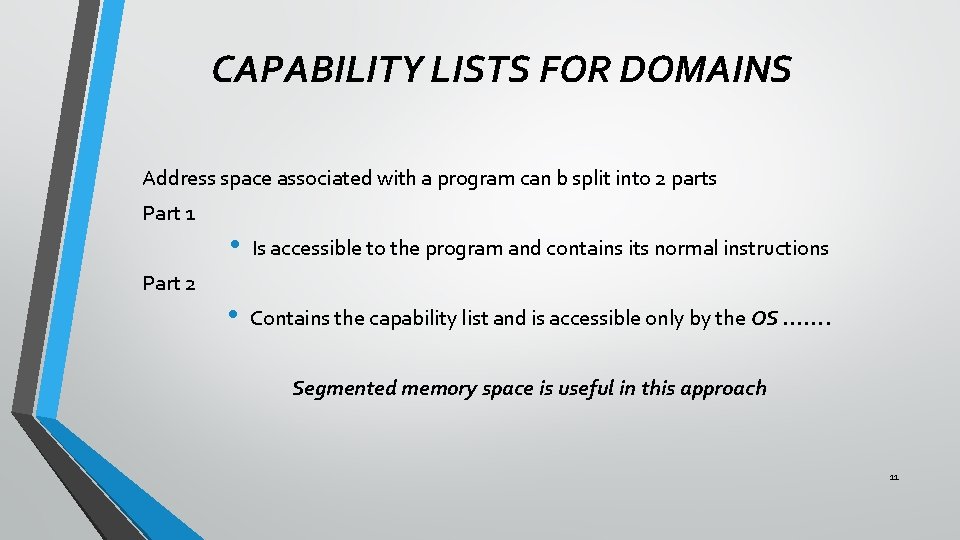 CAPABILITY LISTS FOR DOMAINS

Address space associated with a program can b split into 2 parts

Part 1

• Is accessible to the program and contains its normal instructions

Part 2

• Contains the capability list and is accessible only by the OS …….

Segmented memory space is useful in this approach

11